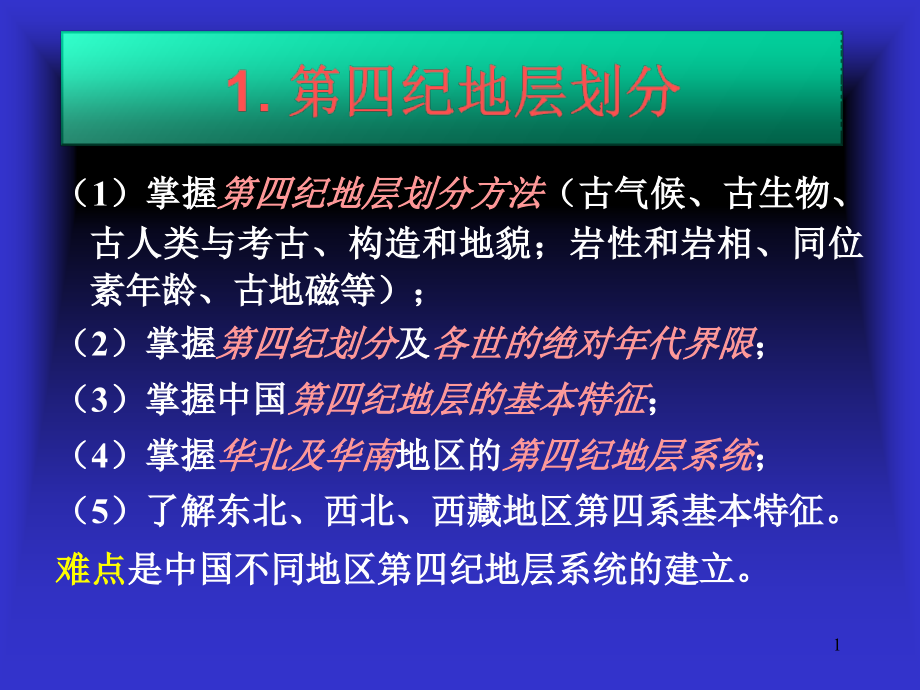 1. 第四纪地层划分

（1）掌握第四纪地层划分方法（古气候、古生物、古人类与考古、构造和地貌；岩性和岩相、同位素年龄、古地磁等）；

（2）掌握第四纪划分及各世的绝对年代界限;

（3）掌握中国第四纪地层的基本特征;

（4）掌握华北及华南地区的第四纪地层系统;

（5）了解东北、西北、西藏地区第四系基本特征。

难点是中国不同地区第四纪地层系统的建立。

1